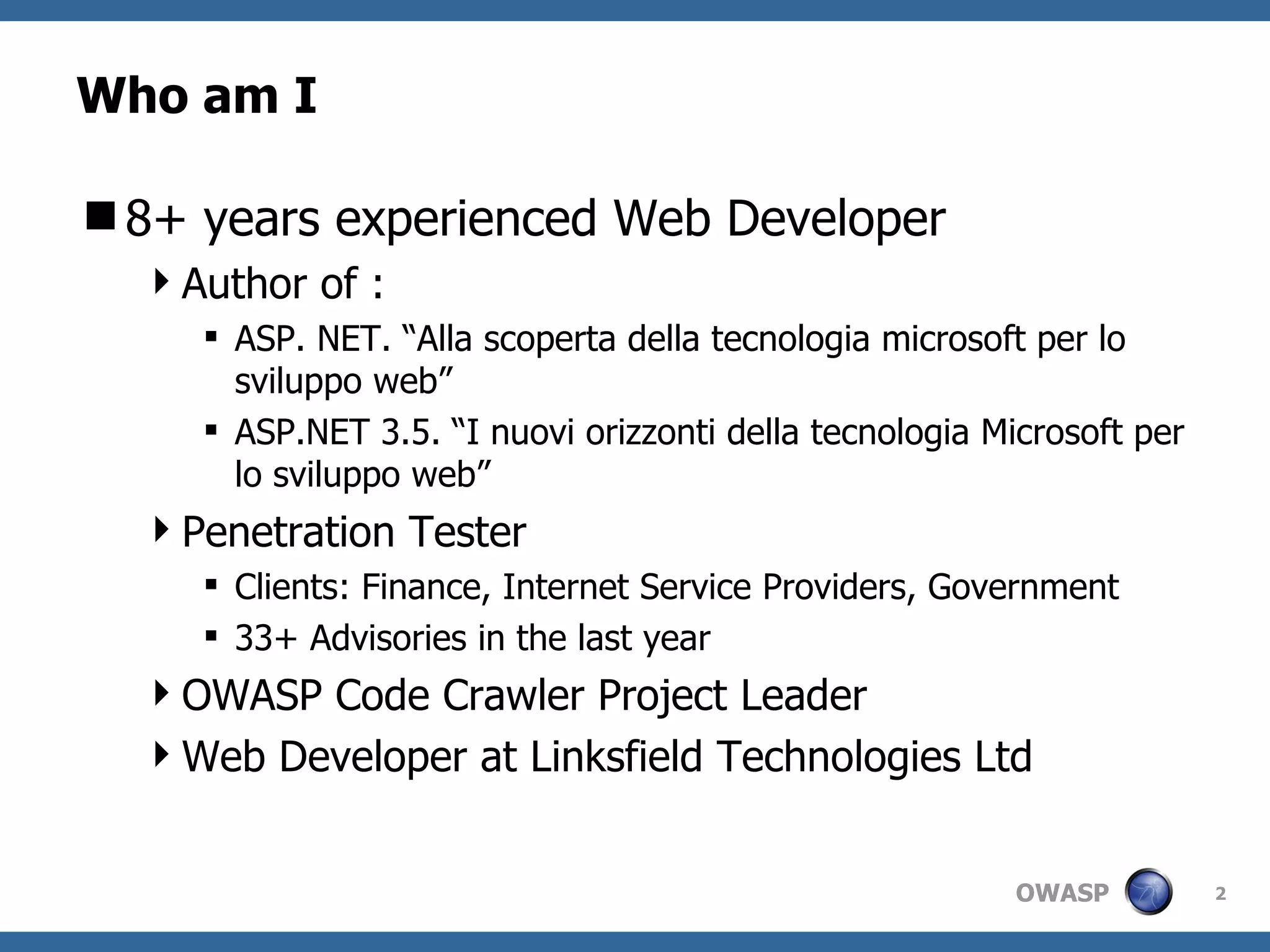 Who am I

8+ years experienced Web Developer

Author of :

ASP. NET. “Alla scoperta della tecnologia microsoft per lo sviluppo web”

ASP.NET 3.5. “I nuovi orizzonti della tecnologia Microsoft per lo sviluppo web”

Penetration Tester

Clients: Finance, Internet Service Providers, Government

33+ Advisories in the last year

OWASP Code Crawler Project Leader

Web Developer at Linksfield Technologies Ltd

OWASP

2